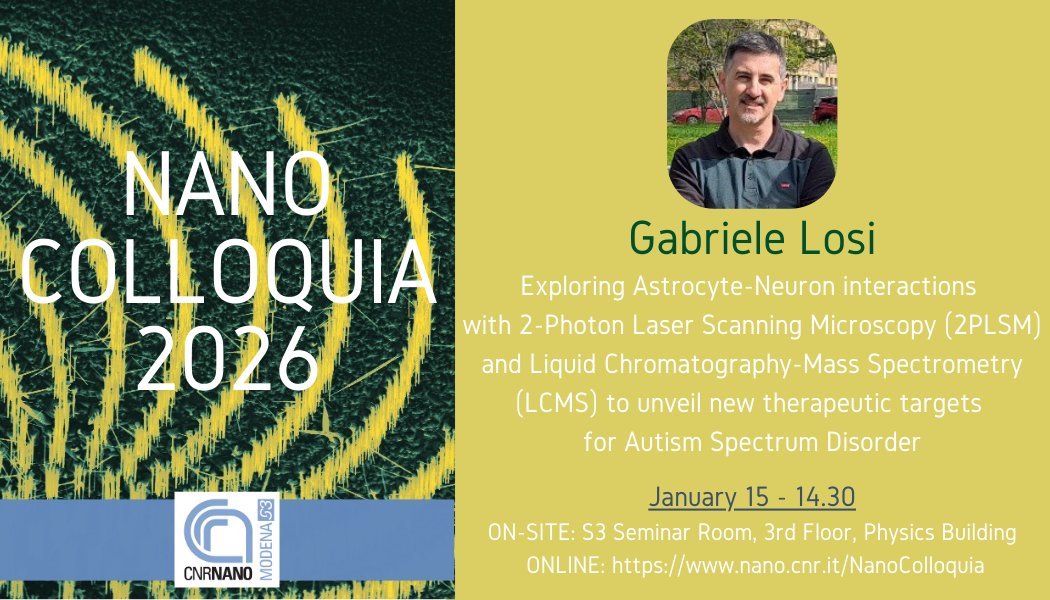 NANO COLLOQUIA 2026

CNRNANO MODENA S3

Gabriele Losi

Exploring Astrocyte-Neuron interactions with 2-Photon Laser Scanning Microscopy (2PLSM) and Liquid Chromatography-Mass Spectrometry (LCMS) to unveil new therapeutic targets for Autism Spectrum Disorder

January 15 - 14.30

ON-SITE: S3 Seminar Room, 3rd Floor, Physics Building

ONLINE: https://www.nano.cnr.it/NanoColloquia